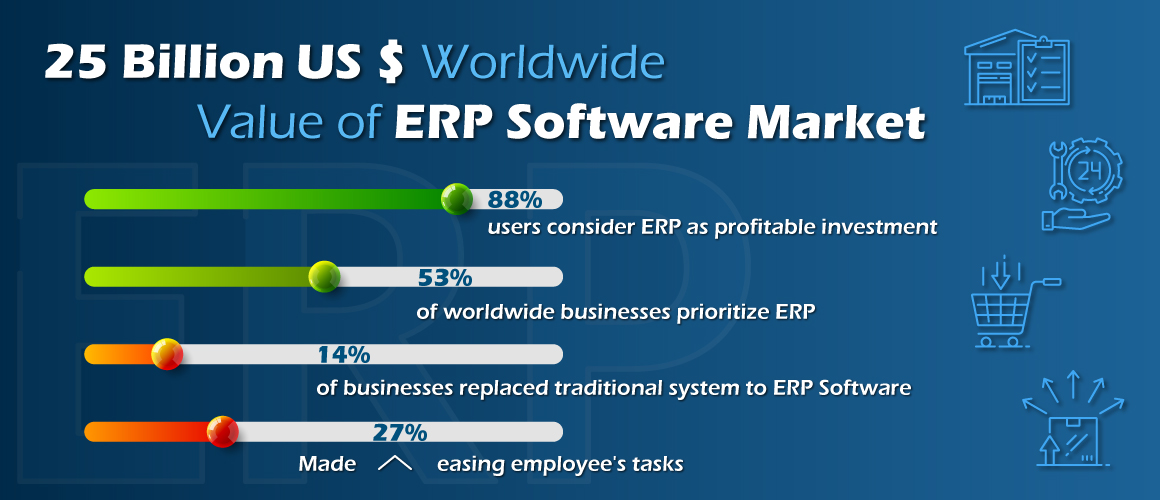 25 Billion US $ Worldwide Value of ERP Software Market

ERP

88%
users consider ERP as profitable investment

53%
of worldwide businesses prioritize ERP

14%
of businesses replaced traditional system to ERP Software

27%
Made easing employee's tasks

24